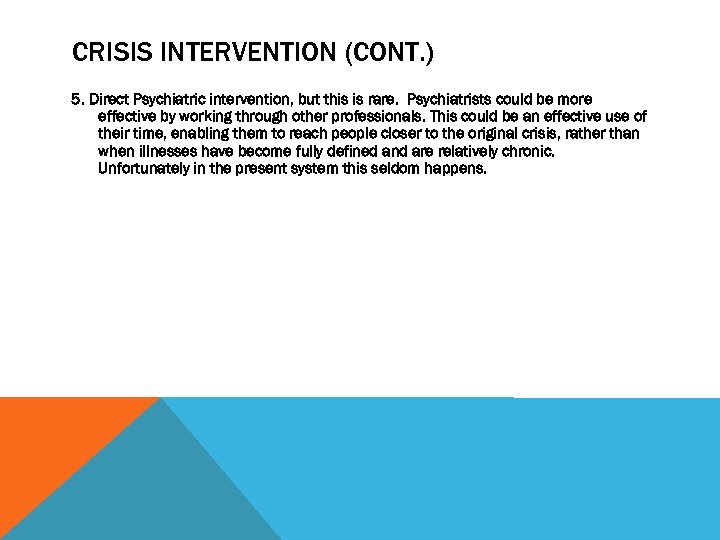 CRISIS INTERVENTION (CONT.)

5. Direct Psychiatric intervention, but this is rare. Psychiatrists could be more effective by working through other professionals. This could be an effective use of their time, enabling them to reach people closer to the original crisis, rather than when illnesses have become fully defined and are relatively chronic. Unfortunately in the present system this seldom happens.